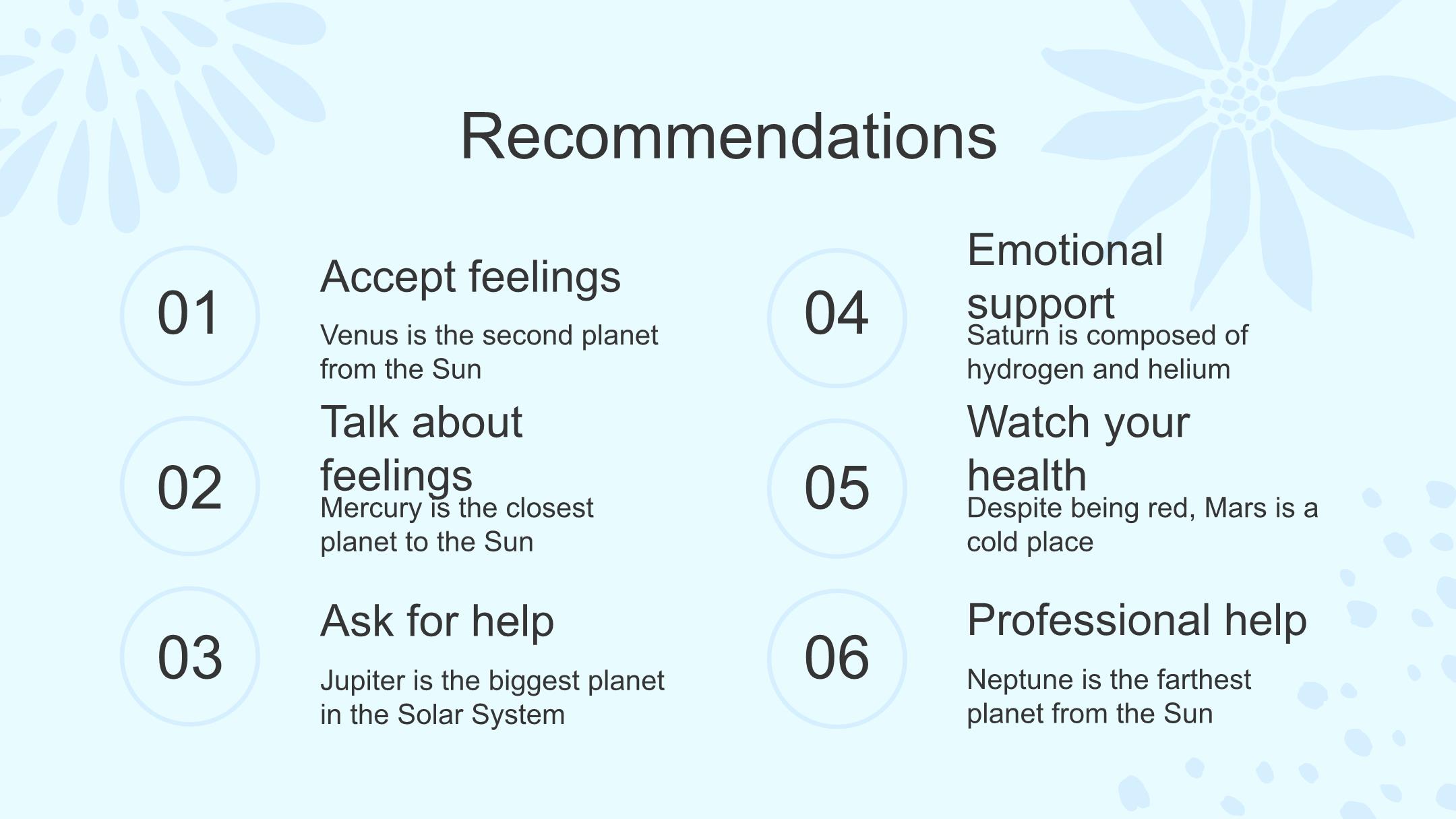 Recommendations

01

Accept feelings

Venus is the second planet from the Sun

02

Talk about feelings

Mercury is the closest planet to the Sun

03

Ask for help

Jupiter is the biggest planet in the Solar System

04

Emotional support

Saturn is composed of hydrogen and helium

05

Watch your health

Despite being red, Mars is a cold place

06

Professional help

Neptune is the farthest planet from the Sun